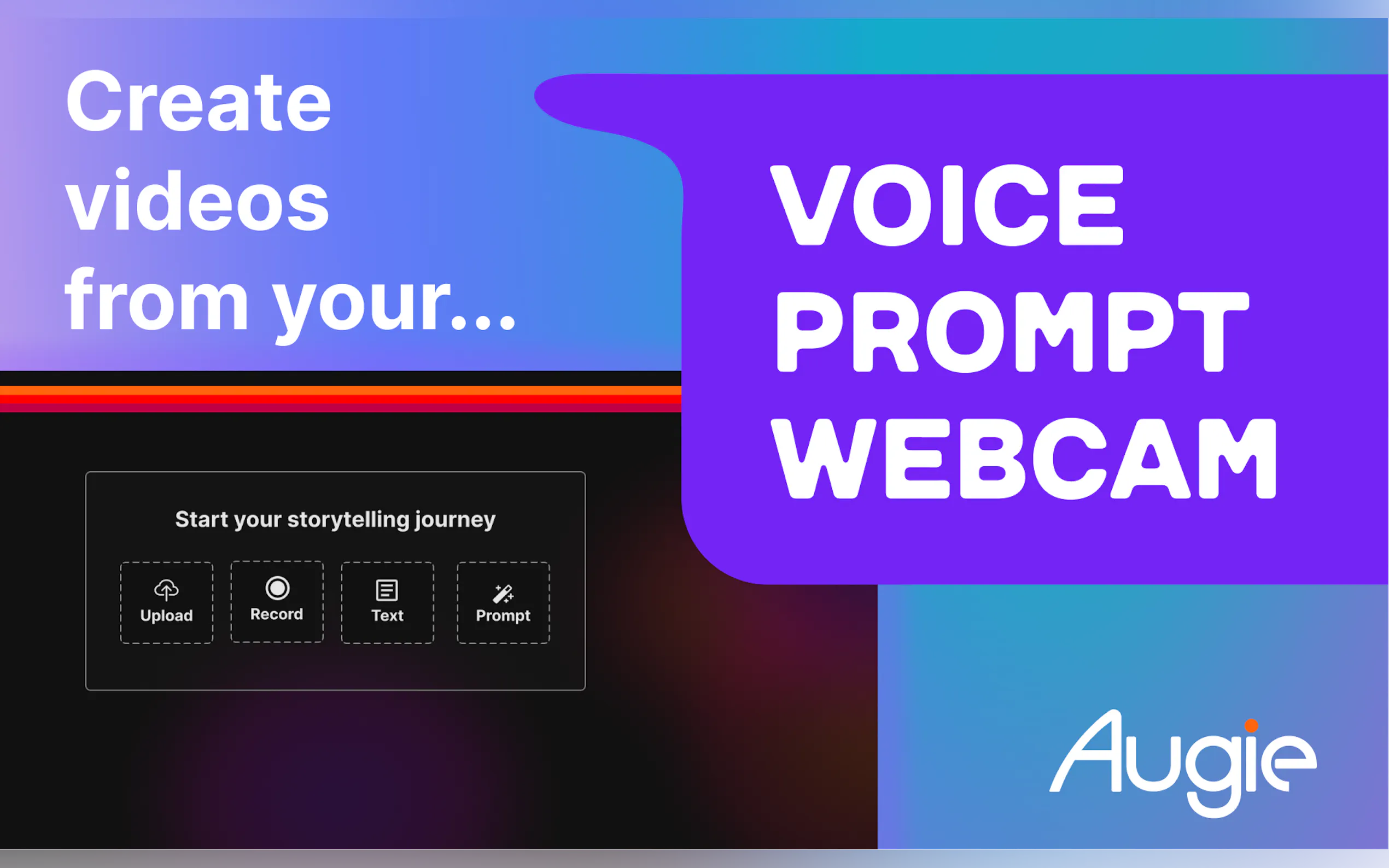 Create videos from your...

VOICE
PROMPT
WEBCAM

Start your storytelling journey

Upload

Record

Text

Prompt

Augie